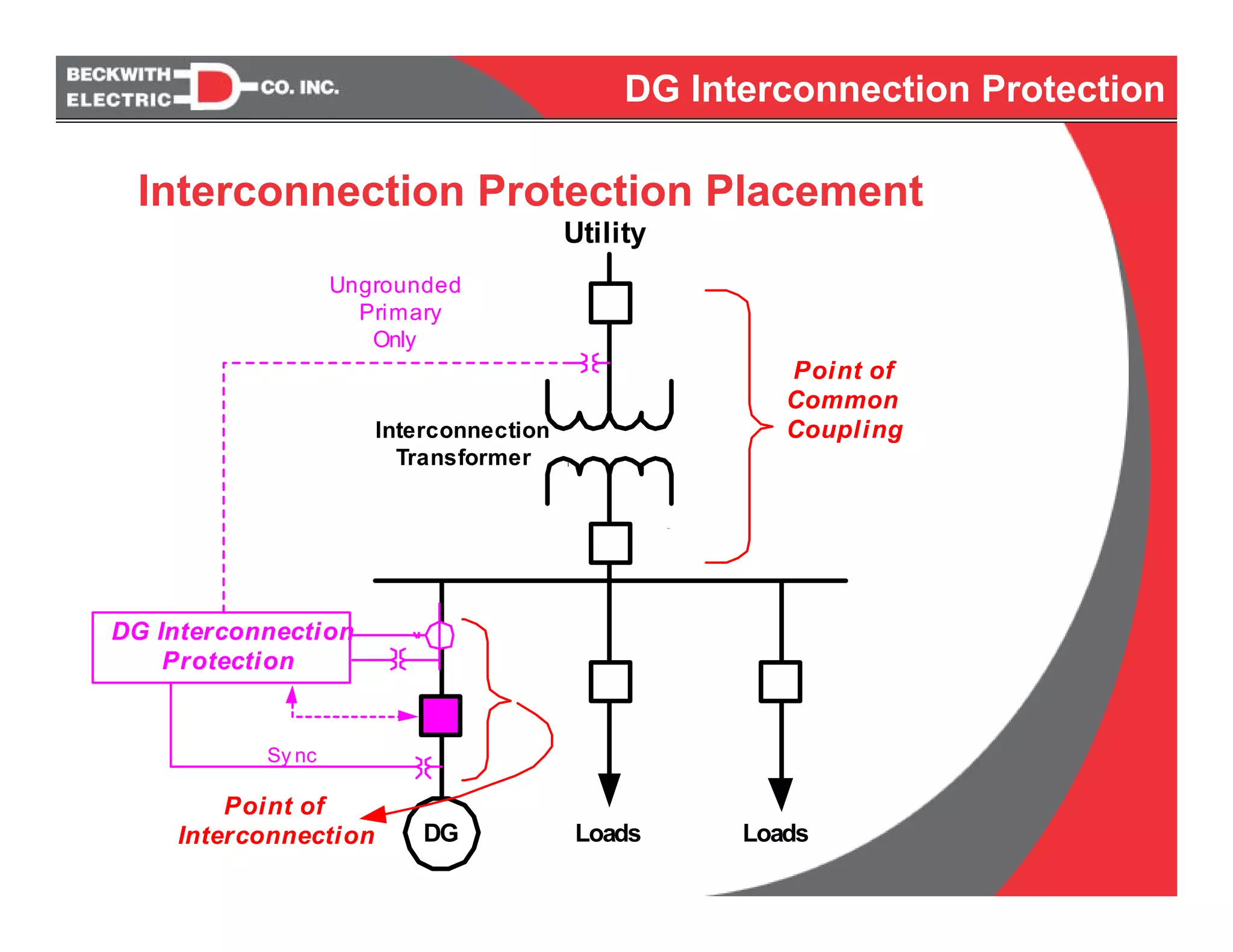 BECKWITH ELECTRIC CO. INC.

DG Interconnection Protection

Interconnection Protection Placement

Utility

Ungrounded Primary Only

Interconnection Transformer

Point of Common Coupling

DG Interconnection Protection

Sync

Point of Interconnection

DG

Loads

Loads